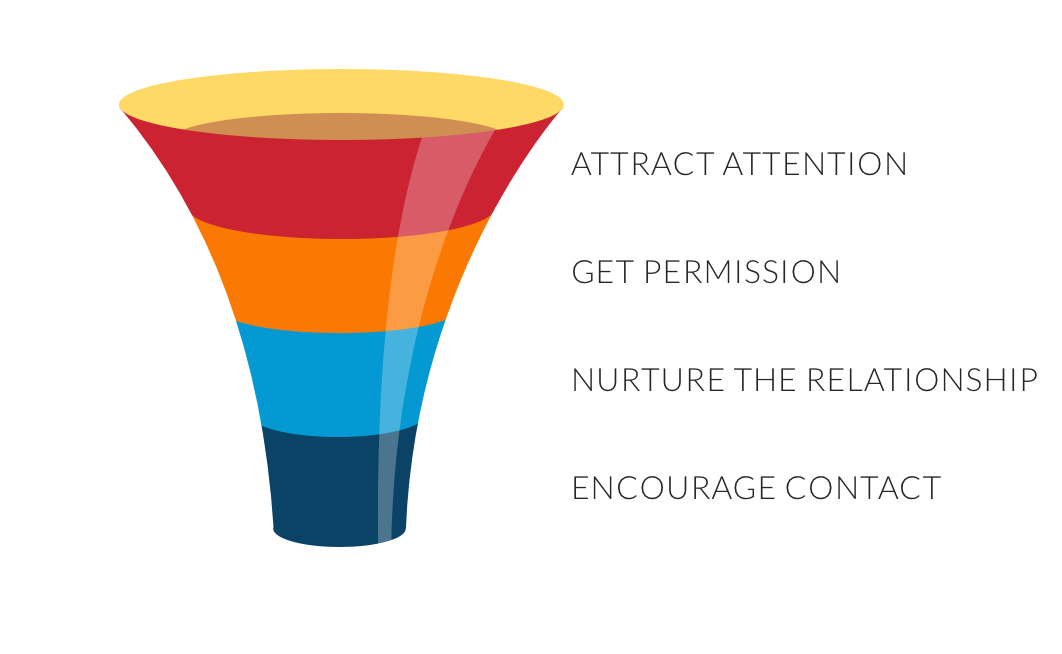 ATTRACT ATTENTION

GET PERMISSION

NURTURE THE RELATIONSHIP

ENCOURAGE CONTACT